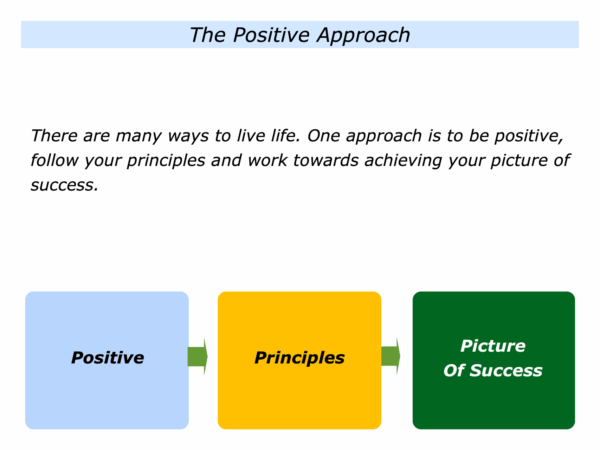 The Positive Approach

There are many ways to live life. One approach is to be positive, follow your principles and work towards achieving your picture of success.

Positive

Principles

Picture
Of Success